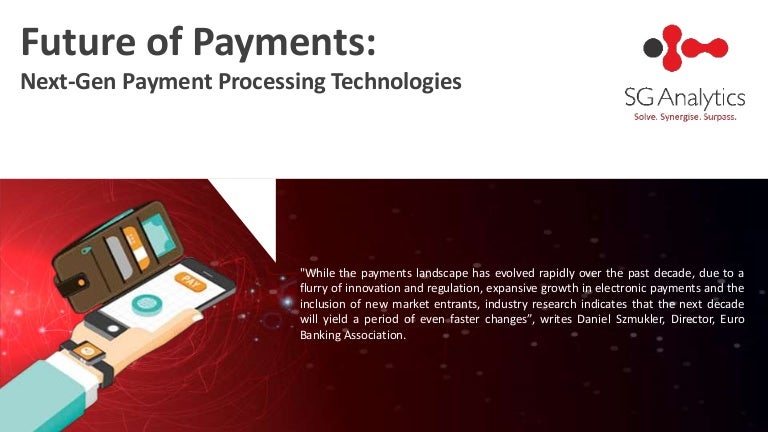 Future of Payments:
Next-Gen Payment Processing Technologies

SG Analytics
Solve. Synergise. Surpass.

PAY

"While the payments landscape has evolved rapidly over the past decade, due to a flurry of innovation and regulation, expansive growth in electronic payments and the inclusion of new market entrants, industry research indicates that the next decade will yield a period of even faster changes", writes Daniel Szmukler, Director, Euro Banking Association.